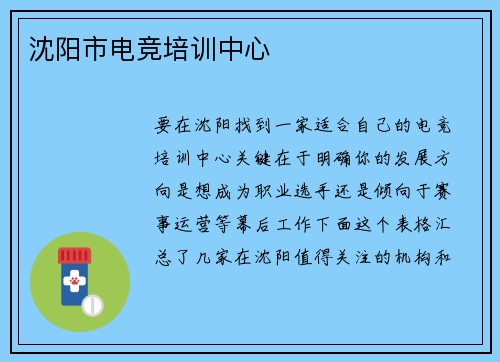 沈阳市电竞培训中心

要在沈阳找到一家适合自己的电竞培训中心关键在于明确你的发展方向是想成为职业选手还是倾向于赛事运营等幕后工作下面这个表格汇总了几家在沈阳值得关注的机构和